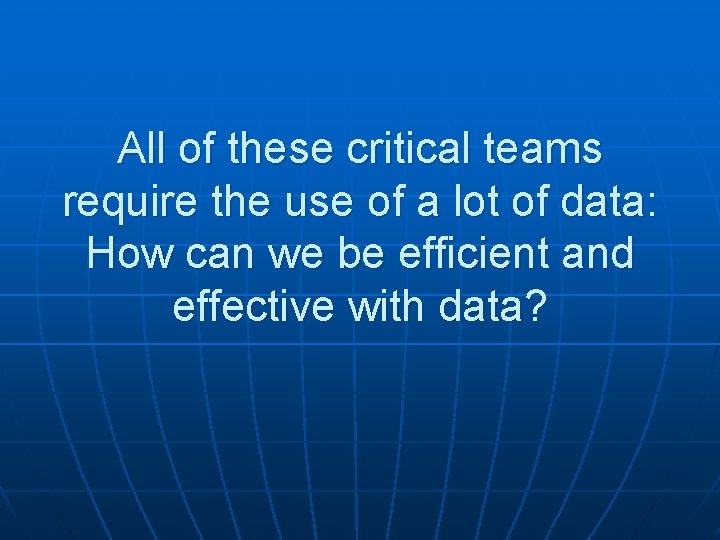 All of these critical teams require the use of a lot of data: How can we be efficient and effective with data?